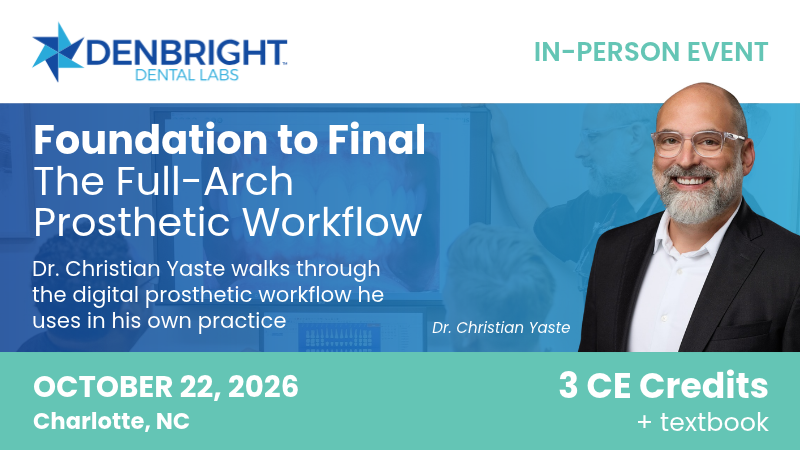 DENBRIGHT™
DENTAL LABS

IN-PERSON EVENT

Foundation to Final
The Full-Arch Prosthetic Workflow

Dr. Christian Yaste walks through the digital prosthetic workflow he uses in his own practice

Dr. Christian Yaste

OCTOBER 22, 2026
Charlotte, NC

3 CE Credits
+ textbook